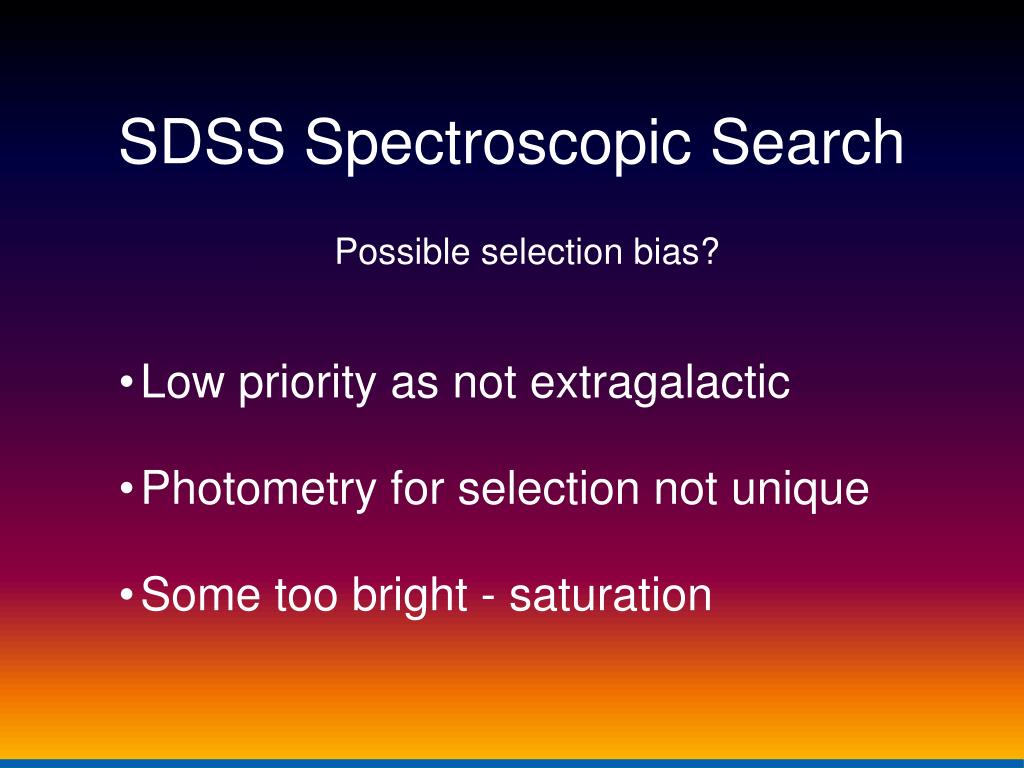 SDSS Spectroscopic Search

Possible selection bias?

• Low priority as not extragalactic

• Photometry for selection not unique

• Some too bright - saturation